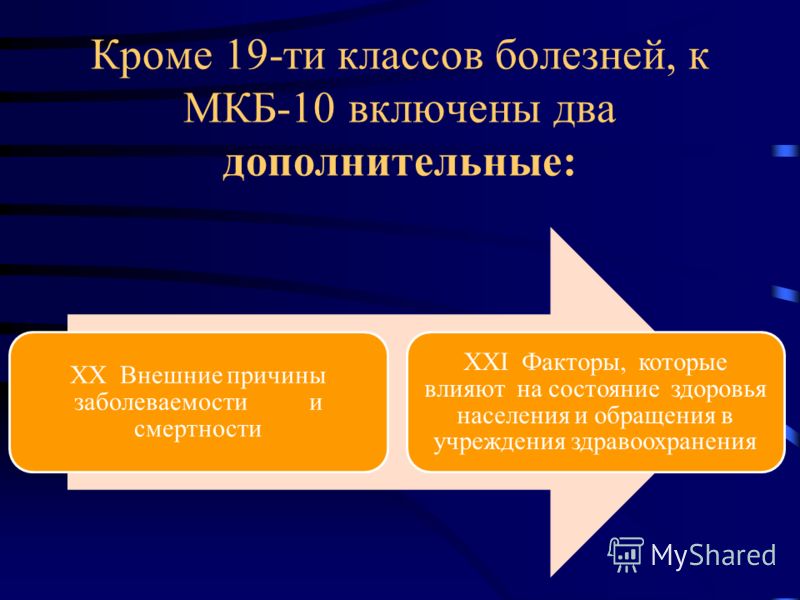 Кроме 19-ти классов болезней, к МКБ-10 включены два дополнительные:

XX Внешние причины заболеваемости и смертности

XXI Факторы, которые влияют на состояние здоровья населения и обращения в учреждения здравоохранения

MyShared